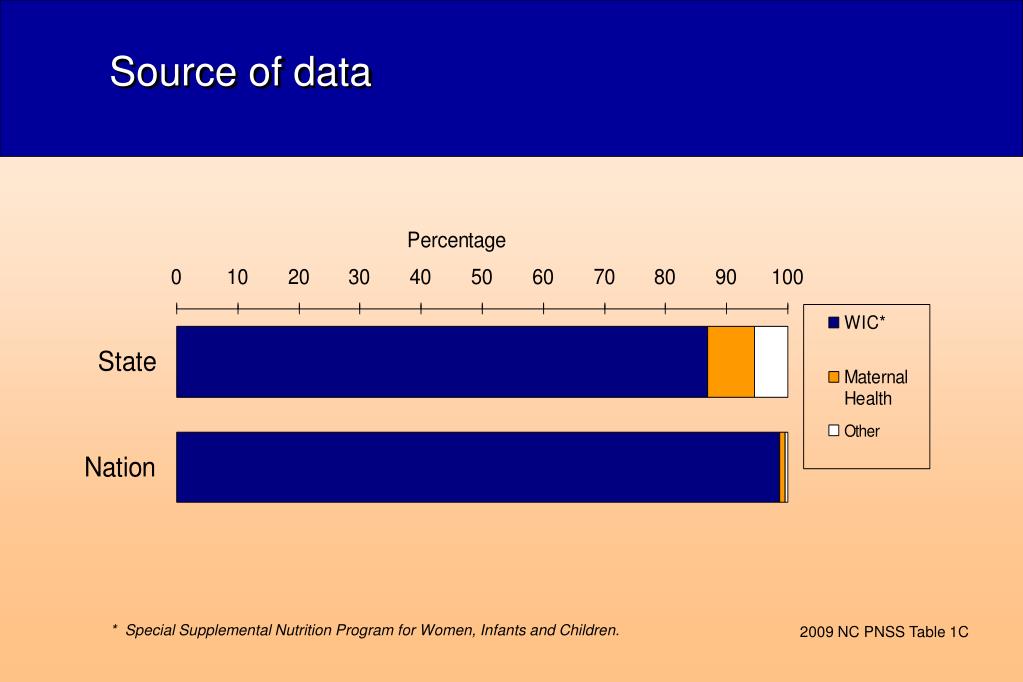 Source of data

Percentage

0 10 20 30 40 50 60 70 80 90 100

State

Nation

WIC*

Maternal Health

Other

* Special Supplemental Nutrition Program for Women, Infants and Children.

2009 NC PNSS Table 1C